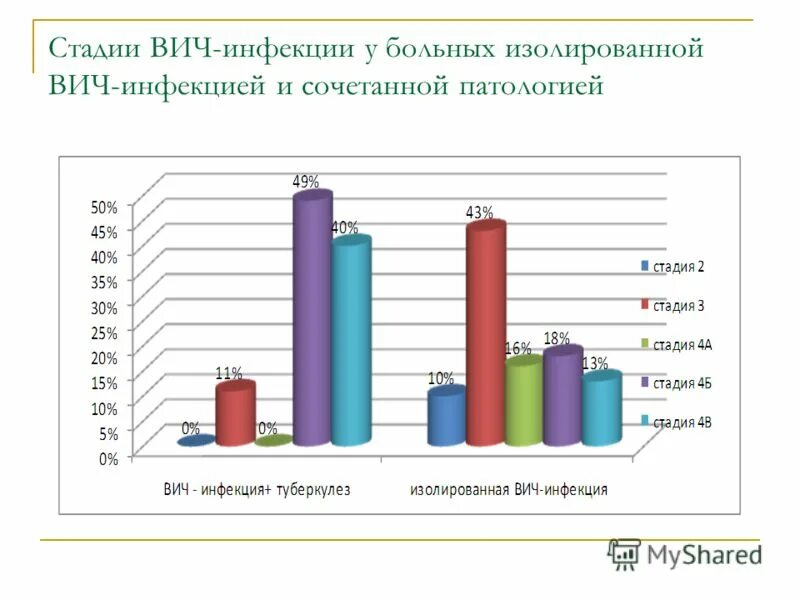 Стадии ВИЧ-инфекции у больных изолированной ВИЧ-инфекцией и сочетанной патологией

50%
45%
40%
35%
30%
25%
20%
15%
10%
5%
0%

0%
11%
0%
49%
40%
10%
43%
16%
18%
13%

ВИЧ - инфекция+ туберкулез
изолированная ВИЧ-инфекция

стадия 2
стадия 3
стадия 4А
стадия 4Б
стадия 4В

MyShared